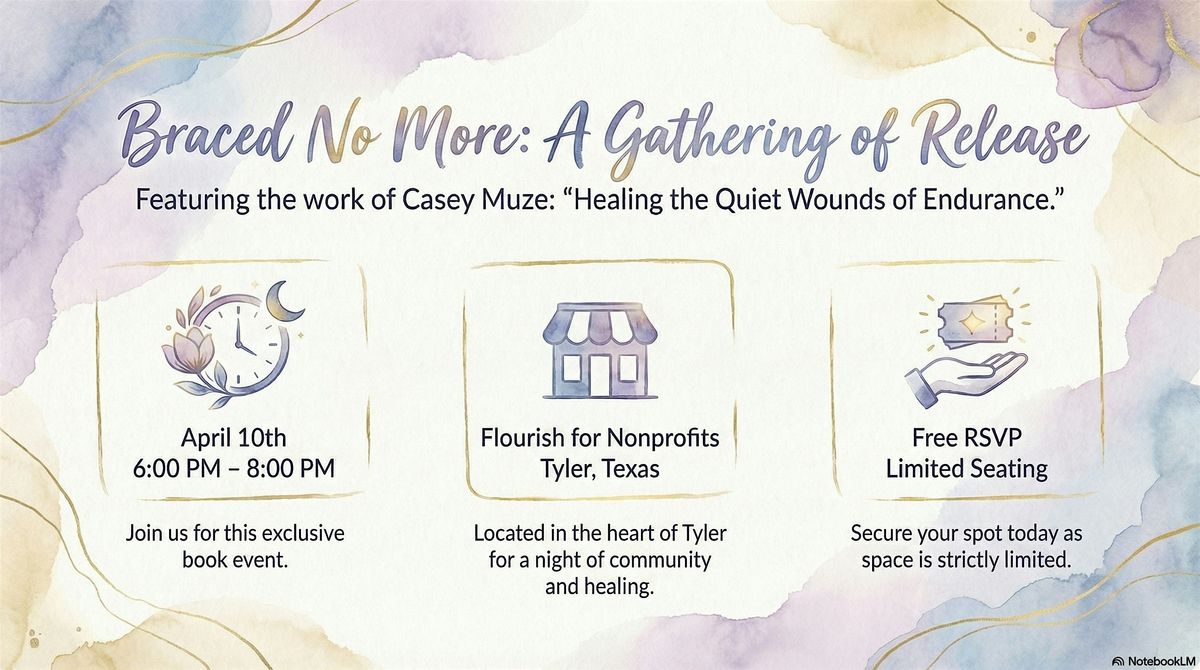 Braced No More: A Gathering of Release

Featuring the work of Casey Muze: “Healing the Quiet Wounds of Endurance.”

April 10th
6:00 PM – 8:00 PM

Join us for this exclusive book event.

Flourish for Nonprofits
Tyler, Texas

Located in the heart of Tyler for a night of community and healing.

Free RSVP
Limited Seating

Secure your spot today as space is strictly limited.

NotebookLM